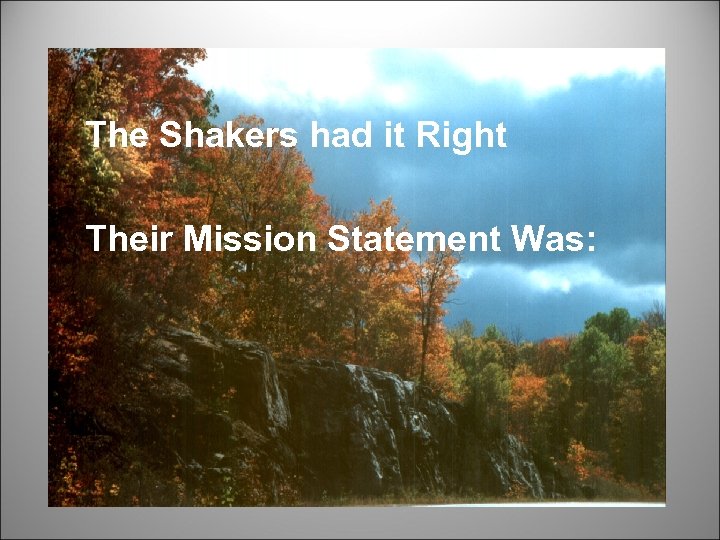 The Shakers had it Right

Their Mission Statement Was: